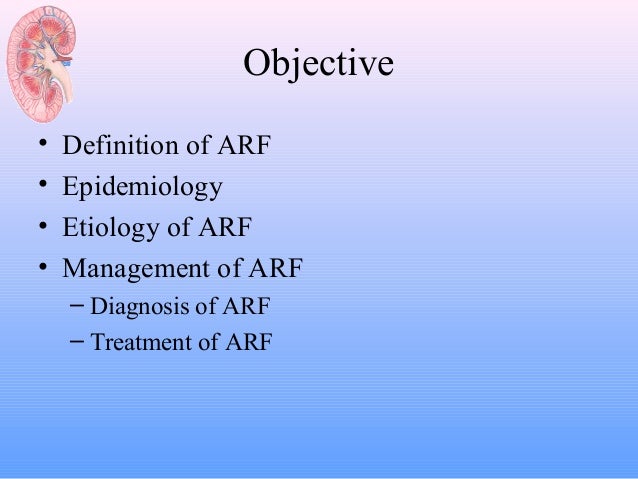 Objective

• Definition of ARF
• Epidemiology
• Etiology of ARF
• Management of ARF
  – Diagnosis of ARF
  – Treatment of ARF